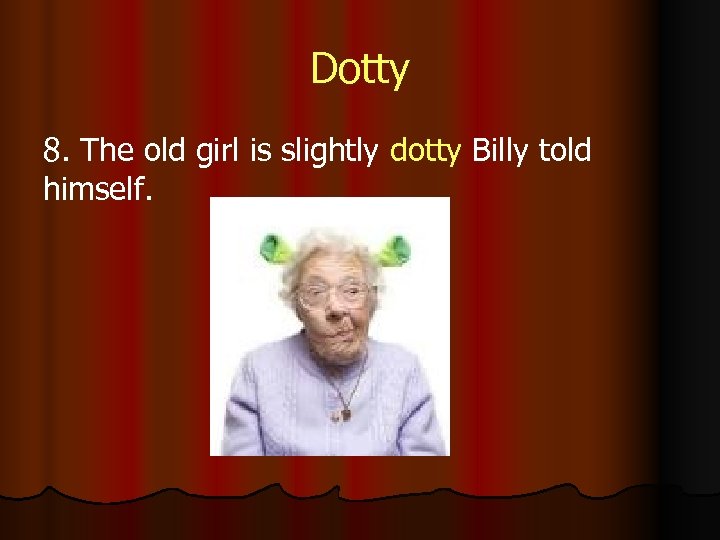 Dotty

8. The old girl is slightly dotty Billy told himself.